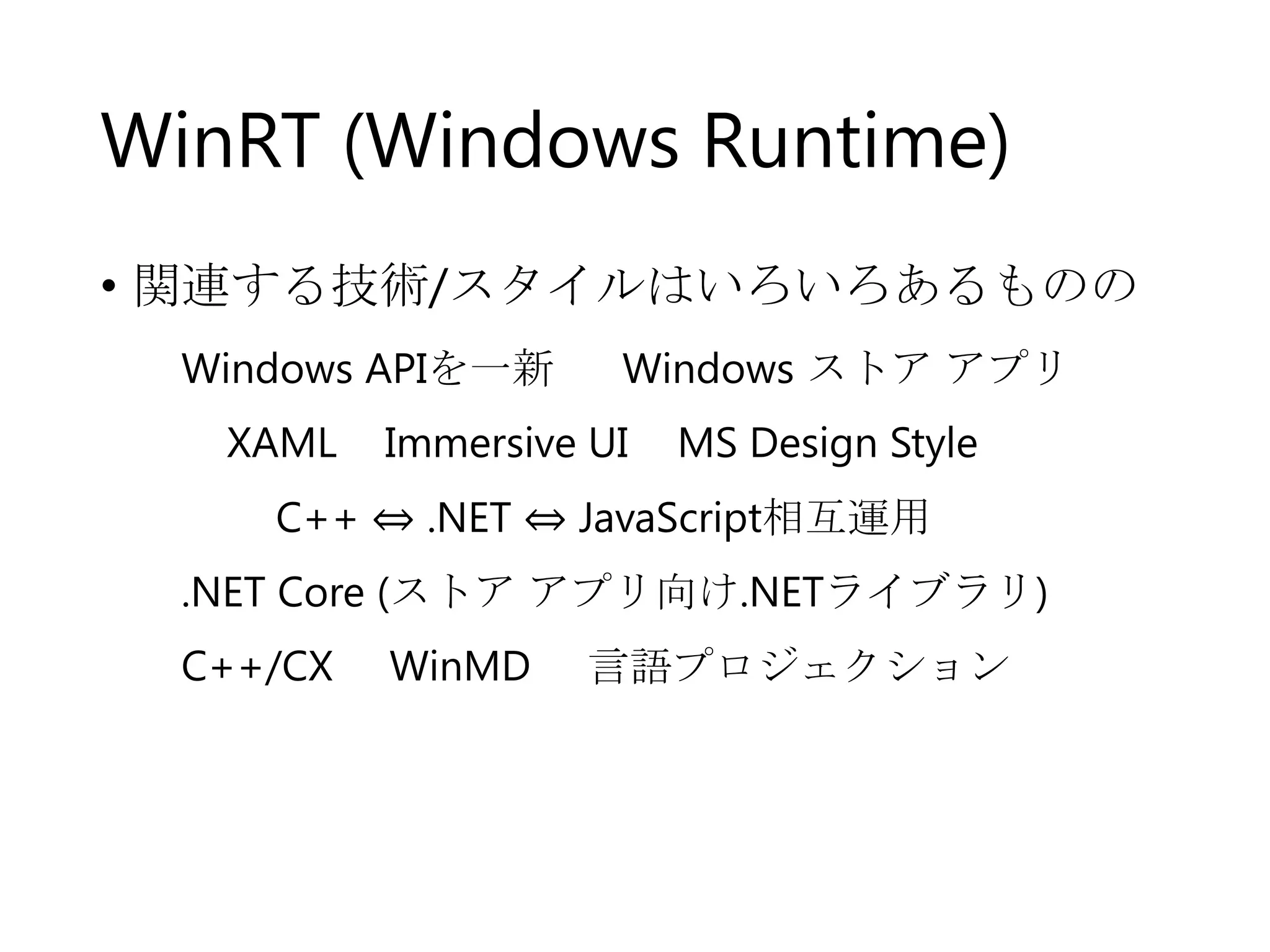 WinRT (Windows Runtime)

• 関連する技術/スタイルはいろいろあるものの

Windows APIを一新　Windows ストア アプリ

XAML　Immersive UI　MS Design Style

C++ ⇔ .NET ⇔ JavaScript相互運用

.NET Core (ストア アプリ向け.NETライブラリ)

C++/CX　WinMD　言語プロジェクション